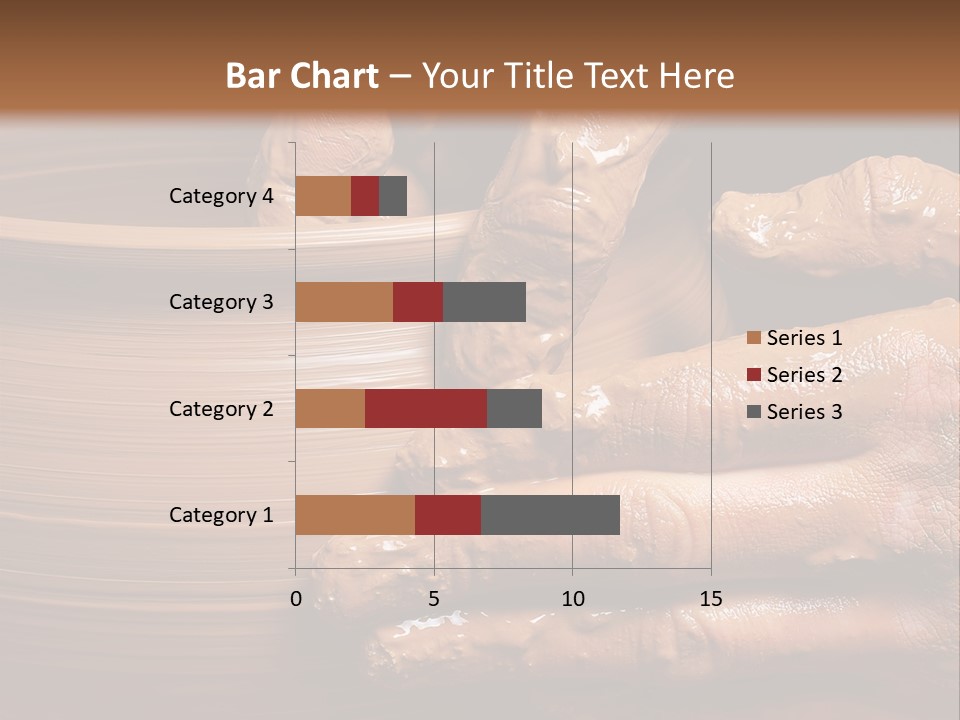 Bar Chart – Your Title Text Here

Category 4
Category 3
Category 2
Category 1

0
5
10
15

Series 1
Series 2
Series 3